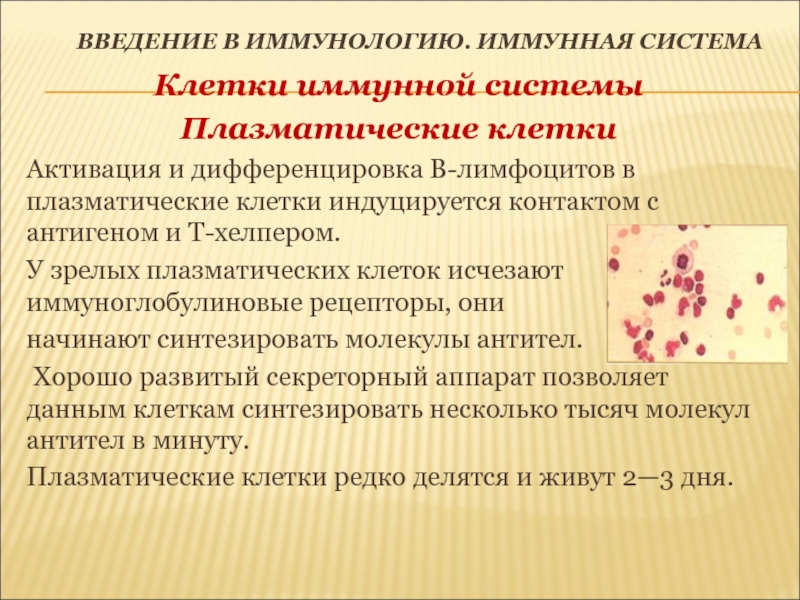 ВВЕДЕНИЕ В ИММУНОЛОГИЮ. ИММУННАЯ СИСТЕМА

Клетки иммунной системы

Плазматические клетки

Активация и дифференцировка В-лимфоцитов в плазматические клетки индуцируется контактом с антигеном и Т-хелпером.

У зрелых плазматических клеток исчезают иммуноглобулиновые рецепторы, они начинают синтезировать молекулы антител.

Хорошо развитый секреторный аппарат позволяет данным клеткам синтезировать несколько тысяч молекул антител в минуту.

Плазматические клетки редко делятся и живут 2—3 дня.